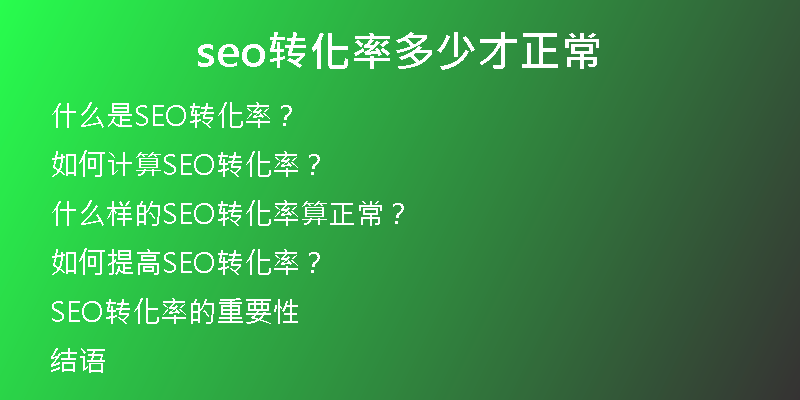 seo转化率多少才正常

什么是SEO转化率？

如何计算SEO转化率？

什么样的SEO转化率算正常？

如何提高SEO转化率？

SEO转化率的重要性

结语